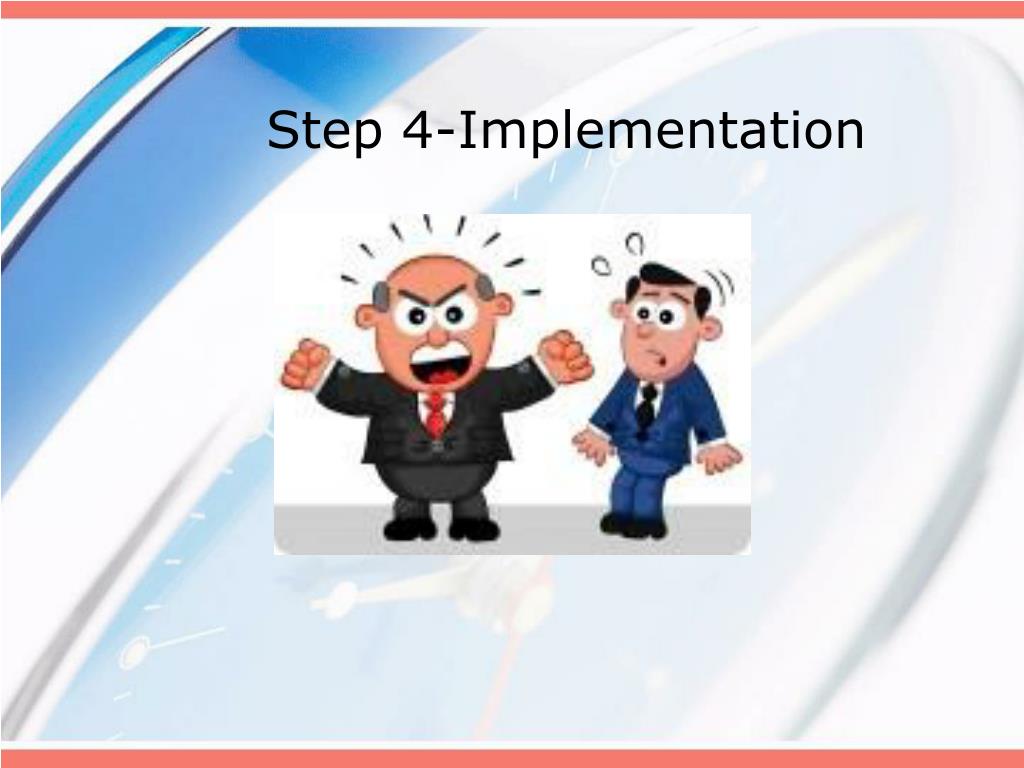 Step 4-Implementation